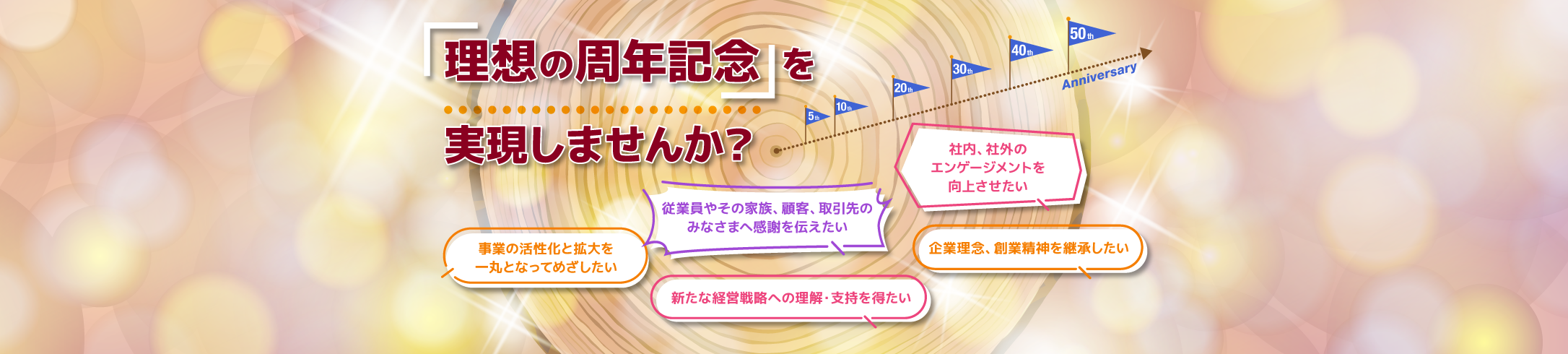 「理想の周年記念」を

実現しませんか？

5th
10th
20th
30th
40th
50th
Anniversary

社内、社外のエンゲージメントを向上させたい

従業員やその家族、顧客、取引先のみなさまへ感謝を伝えたい

事業の活性化と拡大を一丸となってめざしたい

企業理念、創業精神を継承したい

新たな経営戦略への理解・支持を得たい